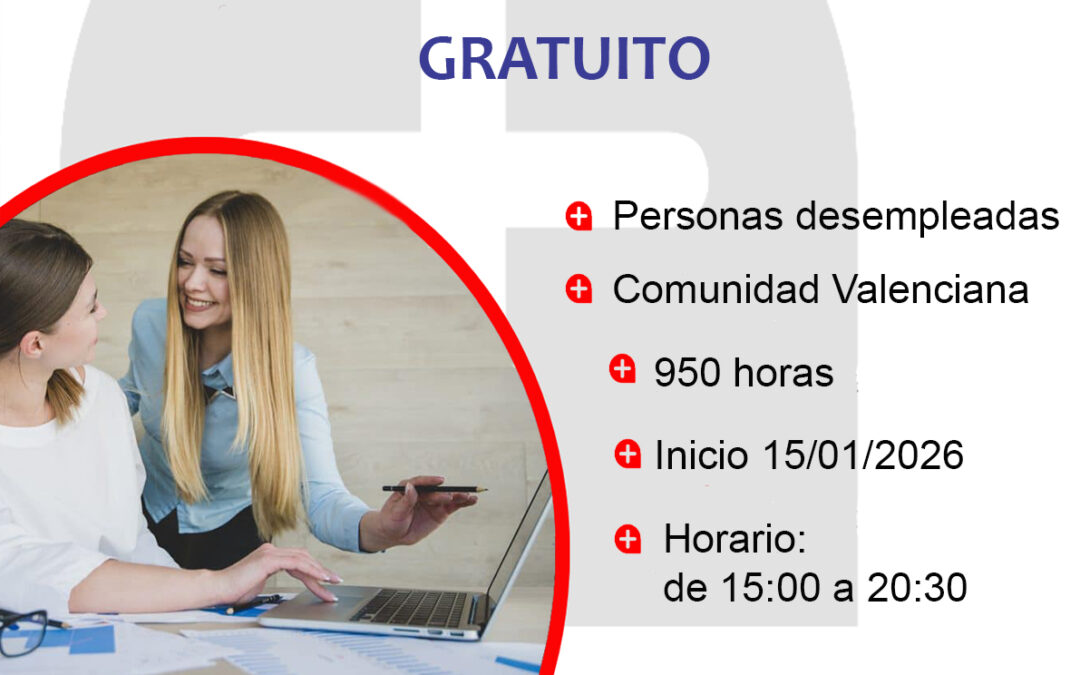 GRATUITO

Personas desempleadas

Comunidad Valenciana

950 horas

Inicio 15/01/2026

Horario:
de 15:00 a 20:30